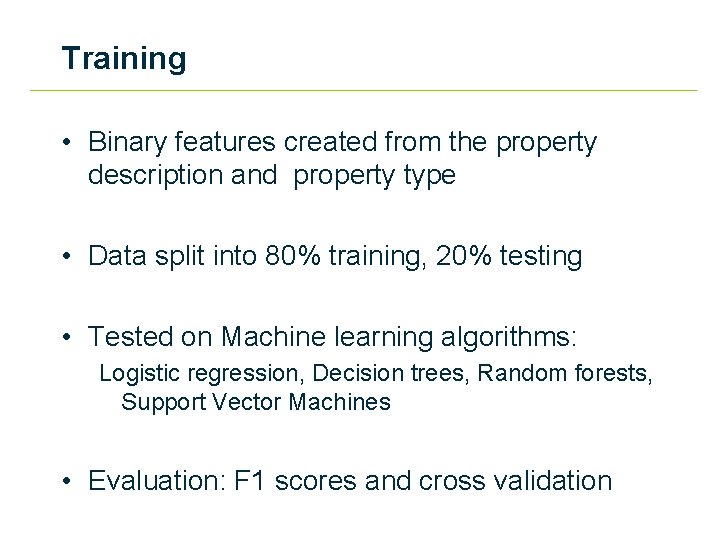 Training

• Binary features created from the property description and  property type

• Data split into 80% training, 20% testing

• Tested on Machine learning algorithms:

Logistic regression, Decision trees, Random forests, Support Vector Machines

• Evaluation: F1 scores and cross validation